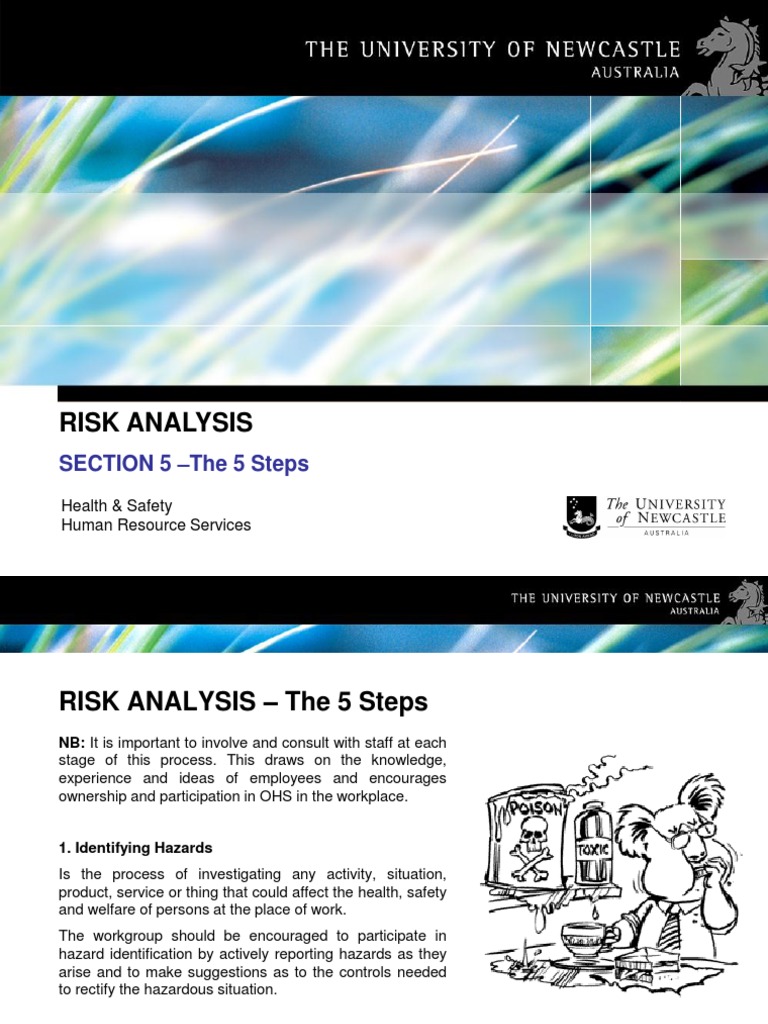 THE UNIVERSITY OF NEWCASTLE
AUSTRALIA

RISK ANALYSIS

SECTION 5 –The 5 Steps

Health & Safety
Human Resource Services

The UNIVERSITY of NEWCASTLE
AUSTRALIA

THE UNIVERSITY OF NEWCASTLE
AUSTRALIA

RISK ANALYSIS – The 5 Steps

NB: It is important to involve and consult with staff at each stage of this process. This draws on the knowledge, experience and ideas of employees and encourages ownership and participation in OHS in the workplace.

1. Identifying Hazards

Is the process of investigating any activity, situation, product, service or thing that could affect the health, safety and welfare of persons at the place of work.

The workgroup should be encouraged to participate in hazard identification by actively reporting hazards as they arise and to make suggestions as to the controls needed to rectify the hazardous situation.

POISON

TOXIC